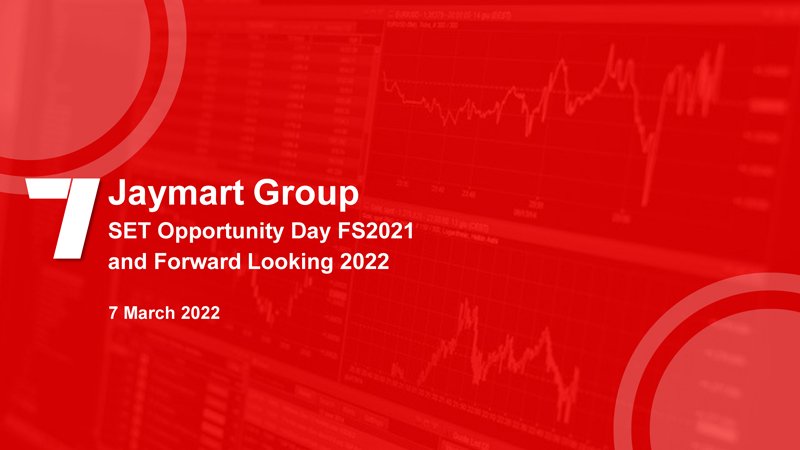 Jaymart Group
SET Opportunity Day FS2021 and Forward Looking 2022

7 March 2022